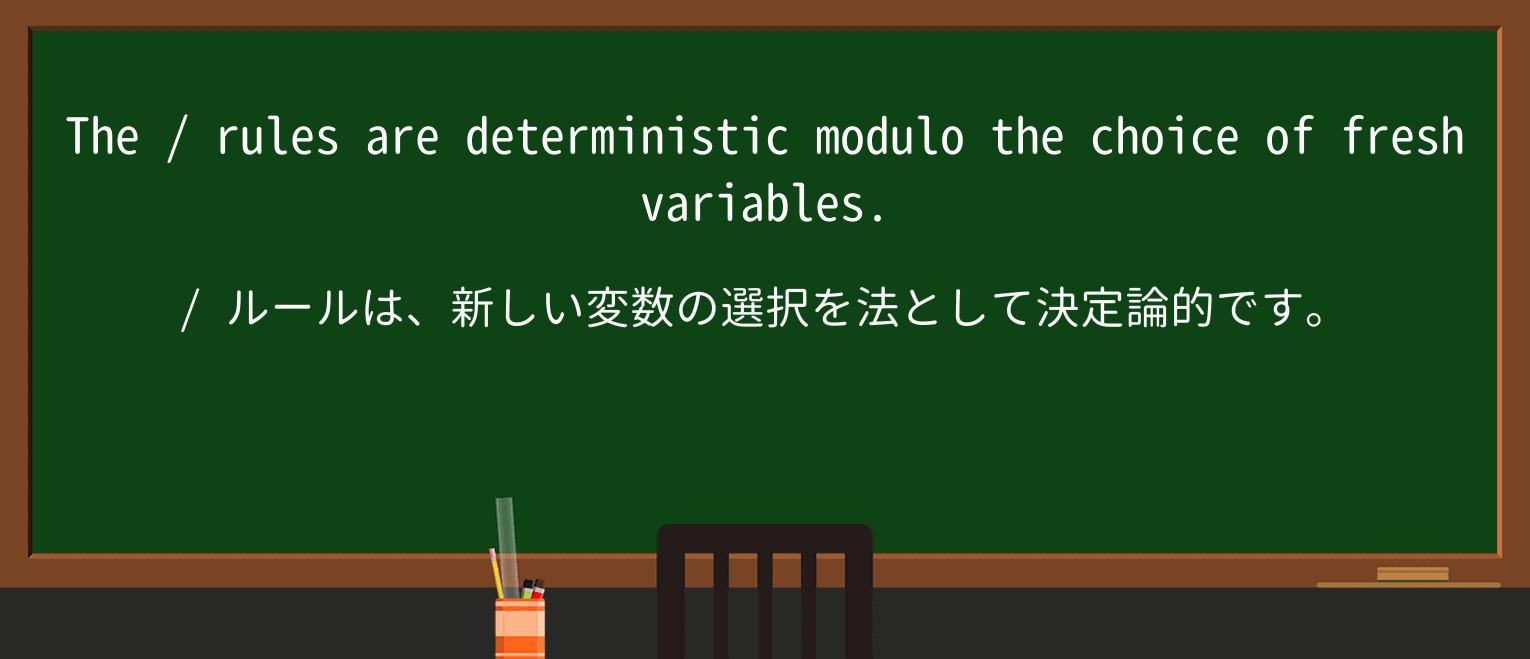 The / rules are deterministic modulo the choice of fresh variables.

/ ルールは、新しい変数の選択を法として決定論的です。